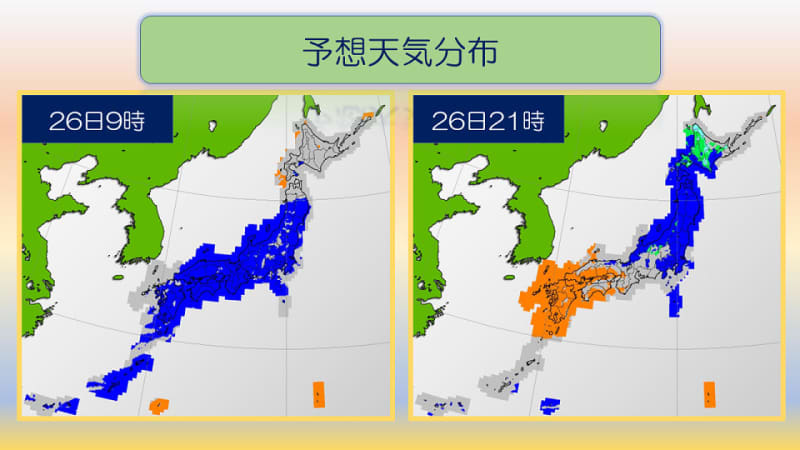 予想天気分布

26日9時

26日21時